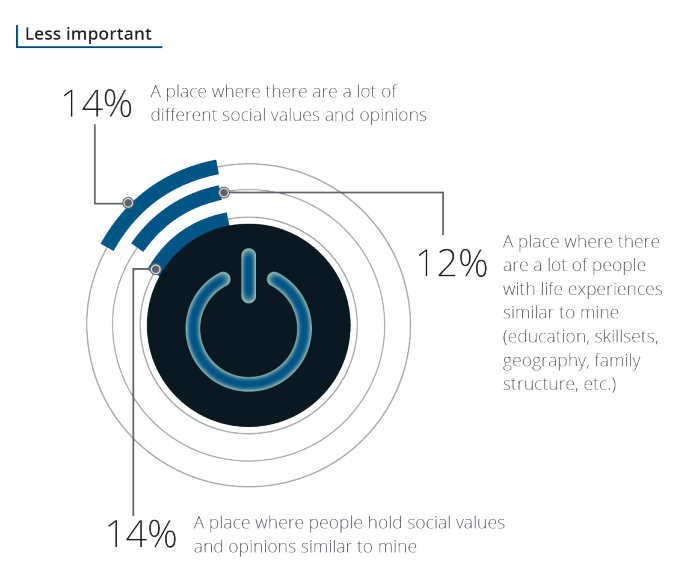 Less important

14%
A place where there are a lot of different social values and opinions

12%
A place where there are a lot of people with life experiences similar to mine (education, skillsets, geography, family structure, etc.)

14%
A place where people hold social values and opinions similar to mine